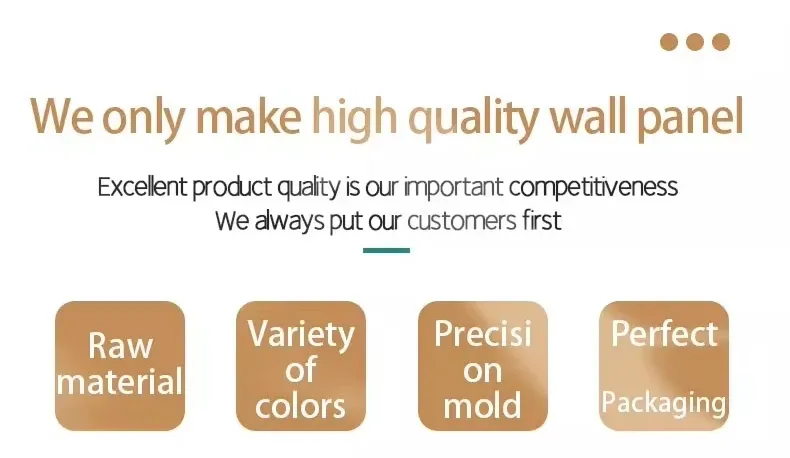 We only make high quality wall panel

Excellent product quality is our important competitiveness
We always put our customers first

Raw material

Variety of colors

Precisi on mold

Perfect Packaging